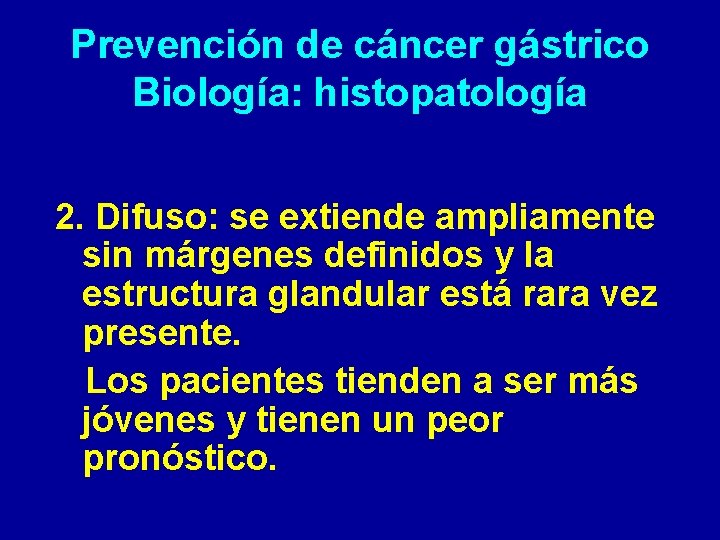 Prevención de cáncer gástrico
Biología: histopatología

2. Difuso: se extiende ampliamente sin márgenes definidos y la estructura glandular está rara vez presente.

Los pacientes tienden a ser más jóvenes y tienen un peor pronóstico.